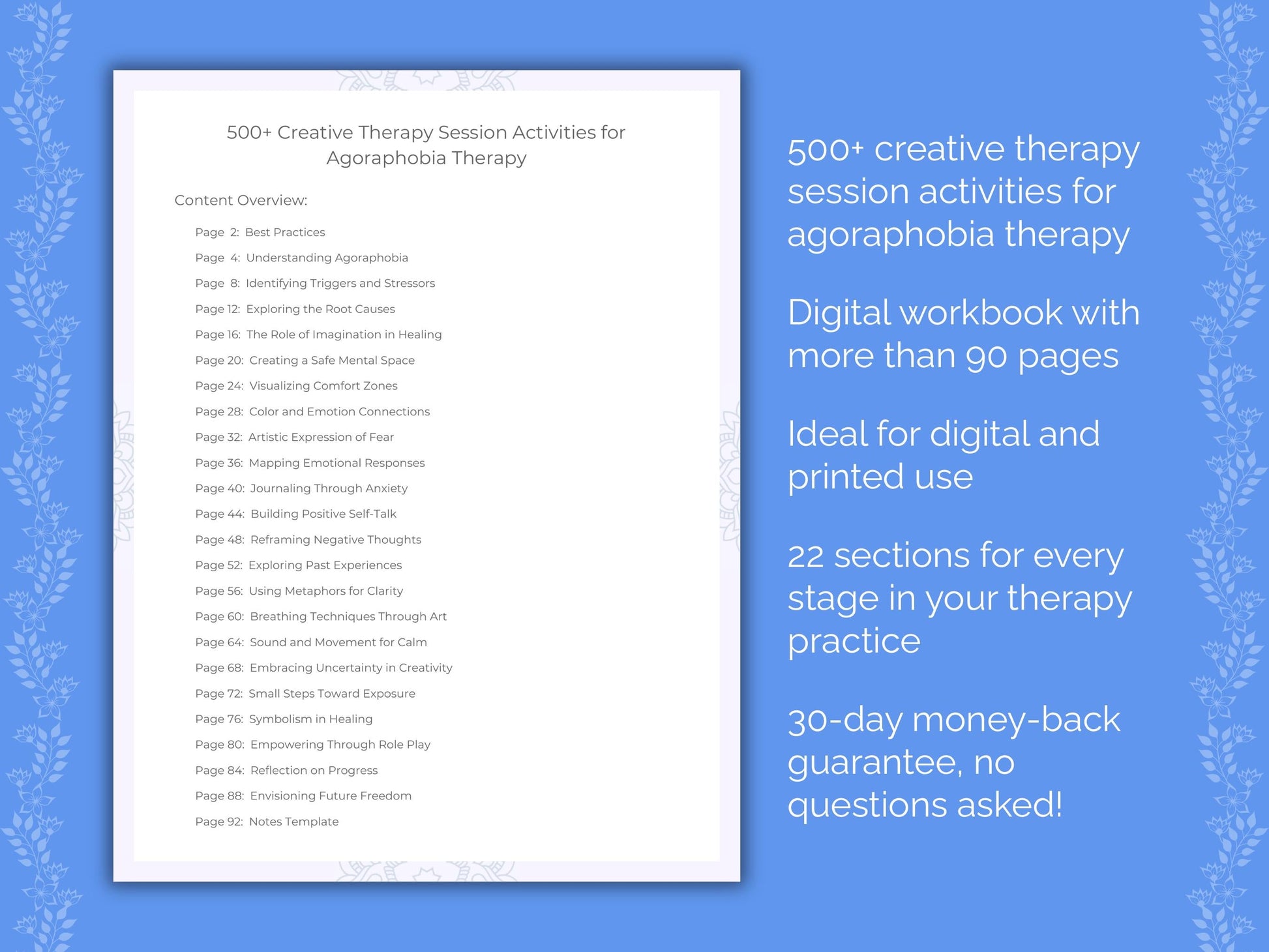 500+ Creative Therapy Session Activities for Agoraphobia Therapy

Content Overview:

Page 2: Best Practices
Page 4: Understanding Agoraphobia
Page 8: Identifying Triggers and Stressors
Page 12: Exploring the Root Causes
Page 16: The Role of Imagination in Healing
Page 20: Creating a Safe Mental Space
Page 24: Visualizing Comfort Zones
Page 28: Color and Emotion Connections
Page 32: Artistic Expression of Fear
Page 36: Mapping Emotional Responses
Page 40: Journaling Through Anxiety
Page 44: Building Positive Self-Talk
Page 48: Reframing Negative Thoughts
Page 52: Exploring Past Experiences
Page 56: Using Metaphors for Clarity
Page 60: Breathing Techniques Through Art
Page 64: Sound and Movement for Calm
Page 68: Embracing Uncertainty in Creativity
Page 72: Small Steps Toward Exposure
Page 76: Symbolism in Healing
Page 80: Empowering Through Role Play
Page 84: Reflection on Progress
Page 88: Envisioning Future Freedom
Page 92: Notes Template

500+ creative therapy session activities for agoraphobia therapy

Digital workbook with more than 90 pages

Ideal for digital and printed use

22 sections for every stage in your therapy practice

30-day money-back guarantee, no questions asked!